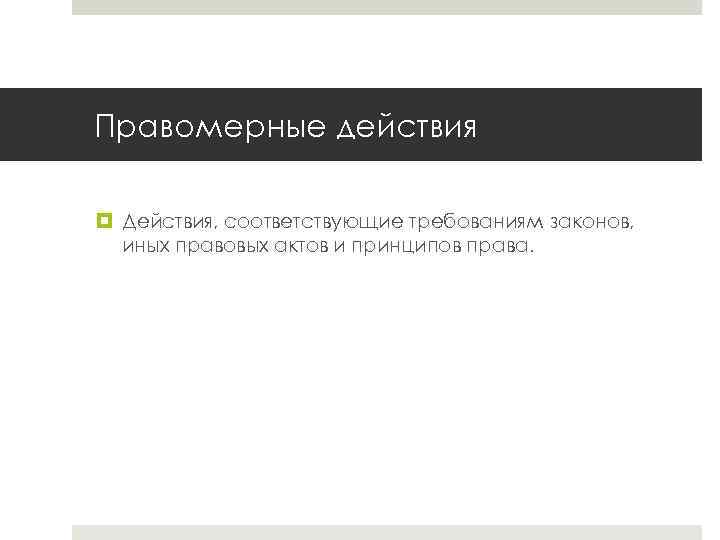 Правомерные действия

Действия, соответствующие требованиям законов, иных правовых актов и принципов права.